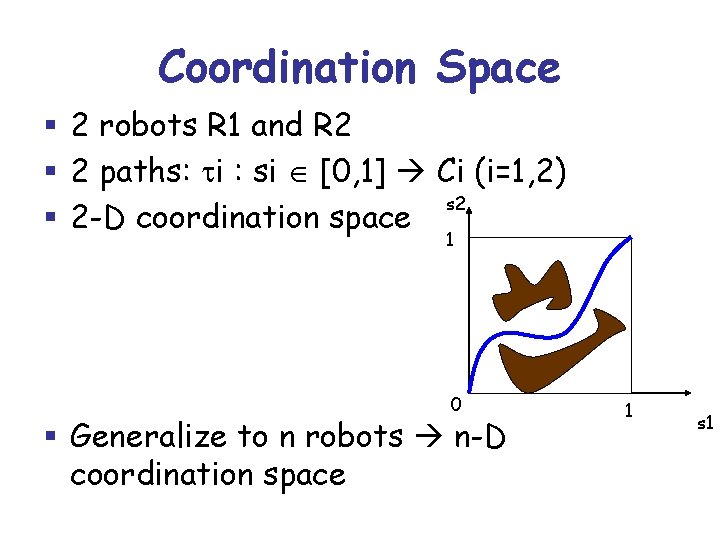 Coordination Space

▪ 2 robots R1 and R2
▪ 2 paths: $\tau$i : si $\in$ [0,1] → Ci (i=1,2)
▪ 2-D coordination space

s2
1
0
1
s1

▪ Generalize to n robots → n-D coordination space